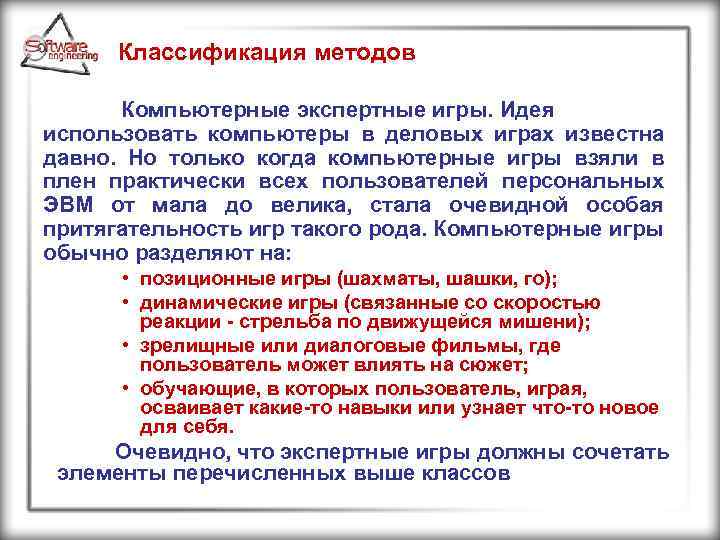 Software engineering

Классификация методов

Компьютерные экспертные игры. Идея использовать компьютеры в деловых играх известна давно. Но только когда компьютерные игры взяли в плен практически всех пользователей персональных ЭВМ от мала до велика, стала очевидной особая притягательность игр такого рода. Компьютерные игры обычно разделяют на:

• позиционные игры (шахматы, шашки, го);
• динамические игры (связанные со скоростью реакции - стрельба по движущейся мишени);
• зрелищные или диалоговые фильмы, где пользователь может влиять на сюжет;
• обучающие, в которых пользователь, играя, осваивает какие-то навыки или узнает что-то новое для себя.

Очевидно, что экспертные игры должны сочетать элементы перечисленных выше классов